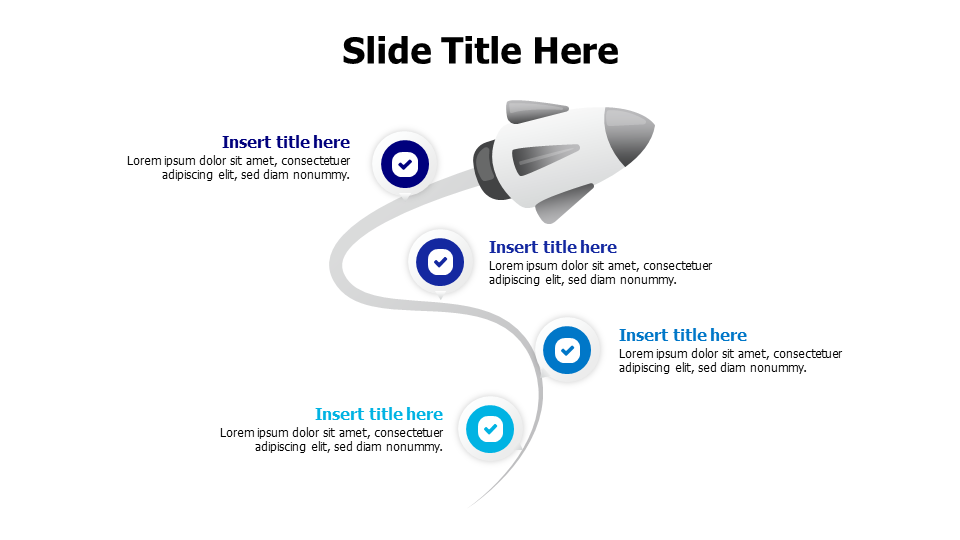 Slide Title Here

Insert title here
Lorem ipsum dolor sit amet, consectetuer adipiscing elit, sed diam nonummy.

Insert title here
Lorem ipsum dolor sit amet, consectetuer adipiscing elit, sed diam nonummy.

Insert title here
Lorem ipsum dolor sit amet, consectetuer adipiscing elit, sed diam nonummy.

Insert title here
Lorem ipsum dolor sit amet, consectetuer adipiscing elit, sed diam nonummy.